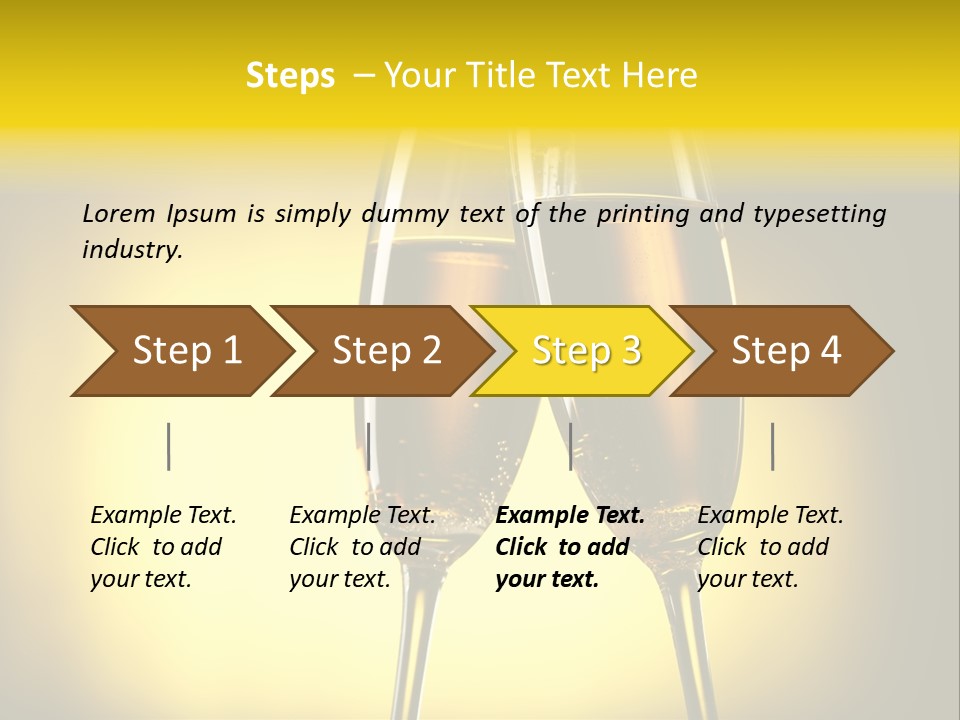 Steps – Your Title Text Here

Lorem Ipsum is simply dummy text of the printing and typesetting industry.

Step 1

Step 2

Step 3

Step 4

Example Text. Click to add your text.

Example Text. Click to add your text.

Example Text. Click to add your text.

Example Text. Click to add your text.